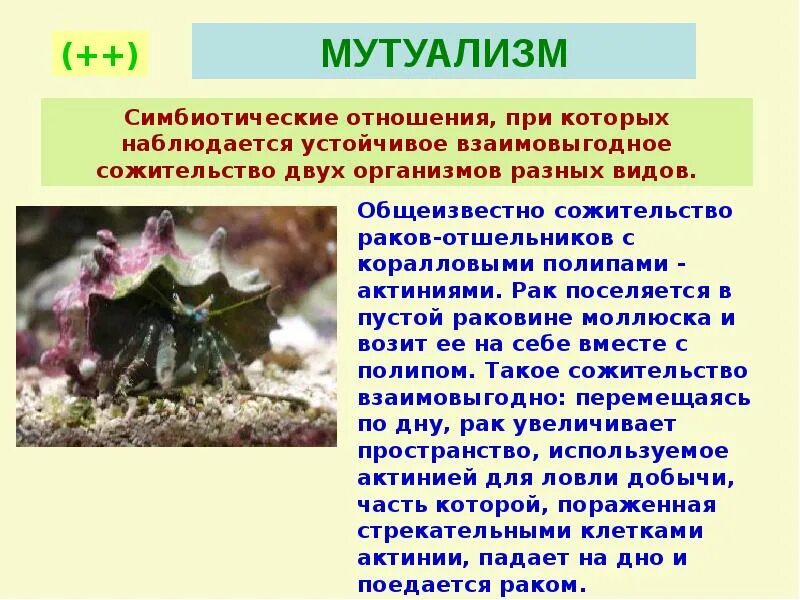 (++)

МУТУАЛИЗМ

Симбиотические отношения, при которых наблюдается устойчивое взаимовыгодное сожительство двух организмов разных видов.

Общеизвестно сожительство раков-отшельников с коралловыми полипами - актиниями. Рак поселяется в пустой раковине моллюска и возит ее на себе вместе с полипом. Такое сожительство взаимовыгодно: перемещаясь по дну, рак увеличивает пространство, используемое актинией для ловли добычи, часть которой, пораженная стрекательными клетками актинии, падает на дно и поедается раком.